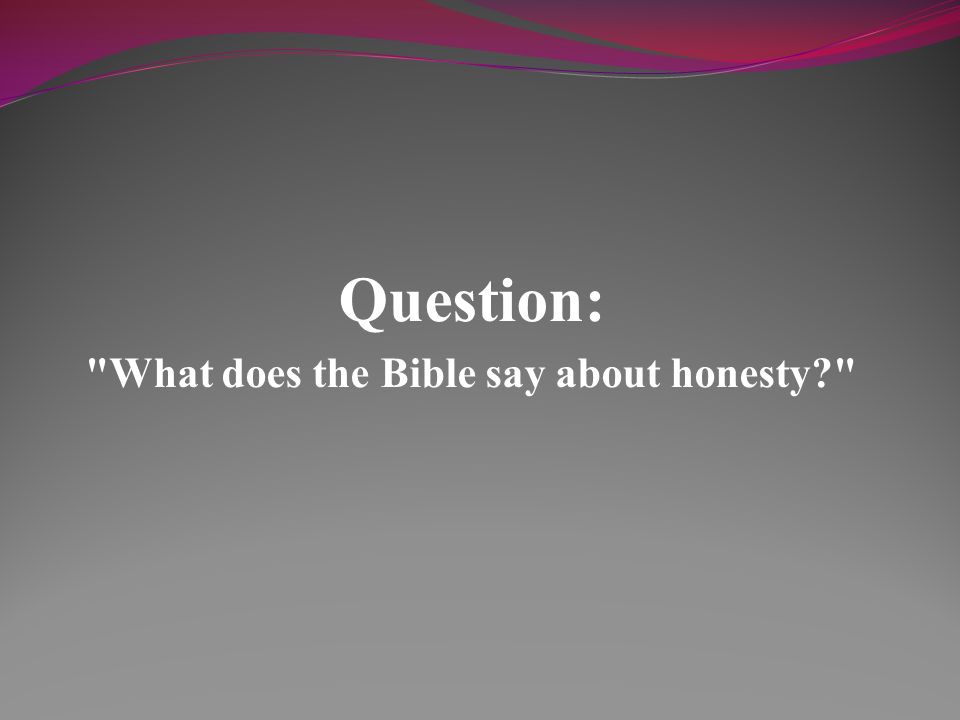 Question:
"What does the Bible say about honesty?"